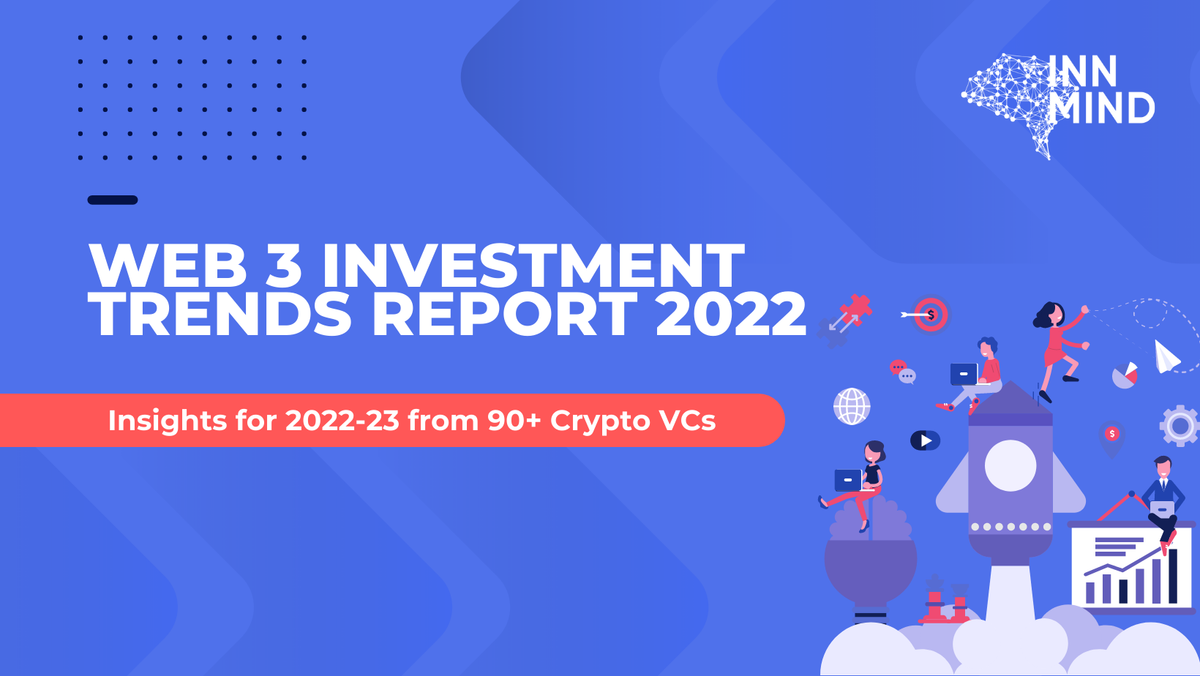 INN MIND

WEB 3 INVESTMENT TRENDS REPORT 2022

Insights for 2022-23 from 90+ Crypto VCs

$

$